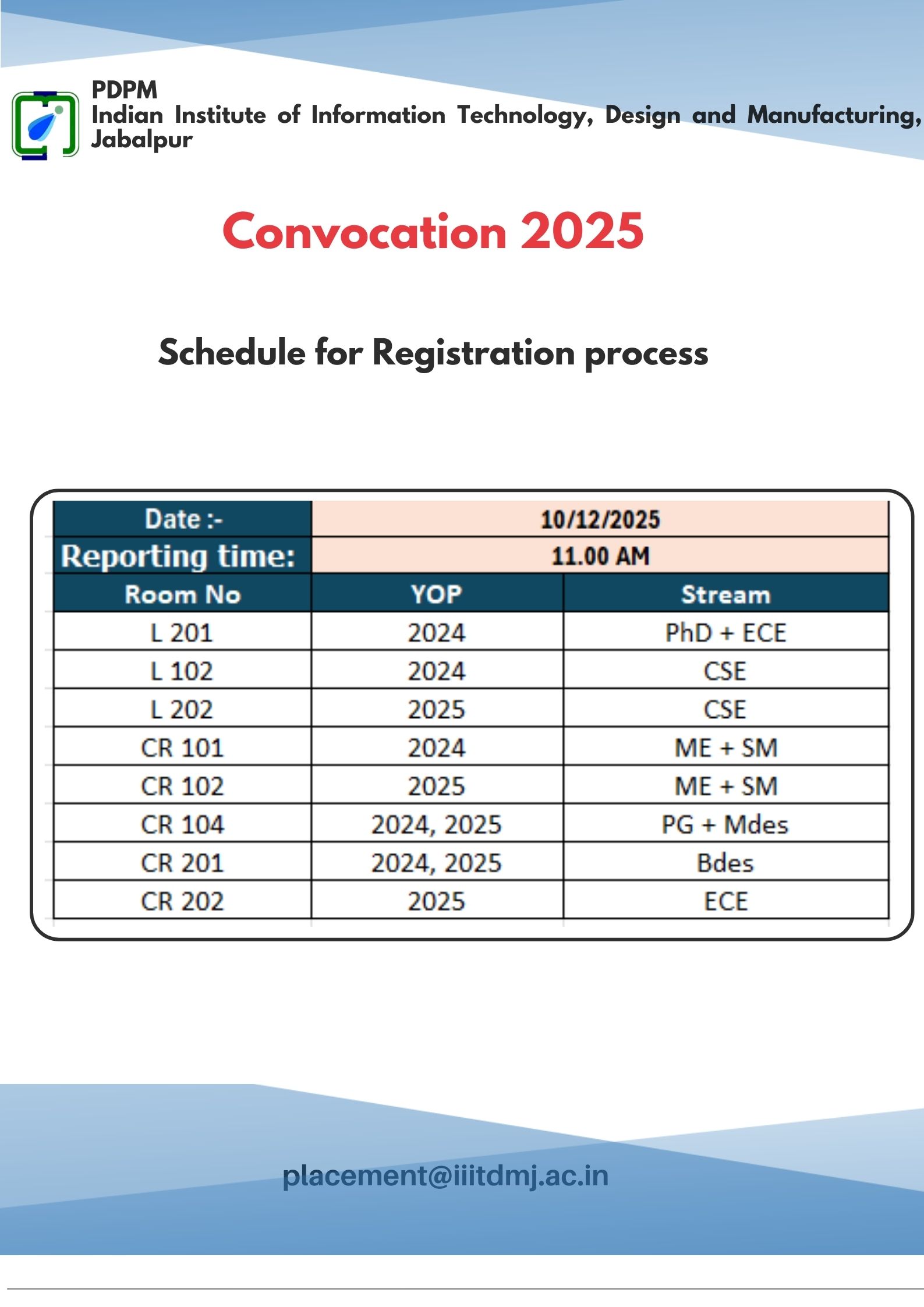 PDPM
Indian Institute of Information Technology, Design and Manufacturing, Jabalpur

Convocation 2025

Schedule for Registration process

| Date :- | 10/12/2025 | |
|---|---|---|
| Reporting time: | 11.00 AM | |
| Room No | YOP | Stream |
| L 201 | 2024 | PhD + ECE |
| L 102 | 2024 | CSE |
| L 202 | 2025 | CSE |
| CR 101 | 2024 | ME + SM |
| CR 102 | 2025 | ME + SM |
| CR 104 | 2024, 2025 | PG + Mdes |
| CR 201 | 2024, 2025 | Bdes |
| CR 202 | 2025 | ECE |

placement@iiitdmj.ac.in